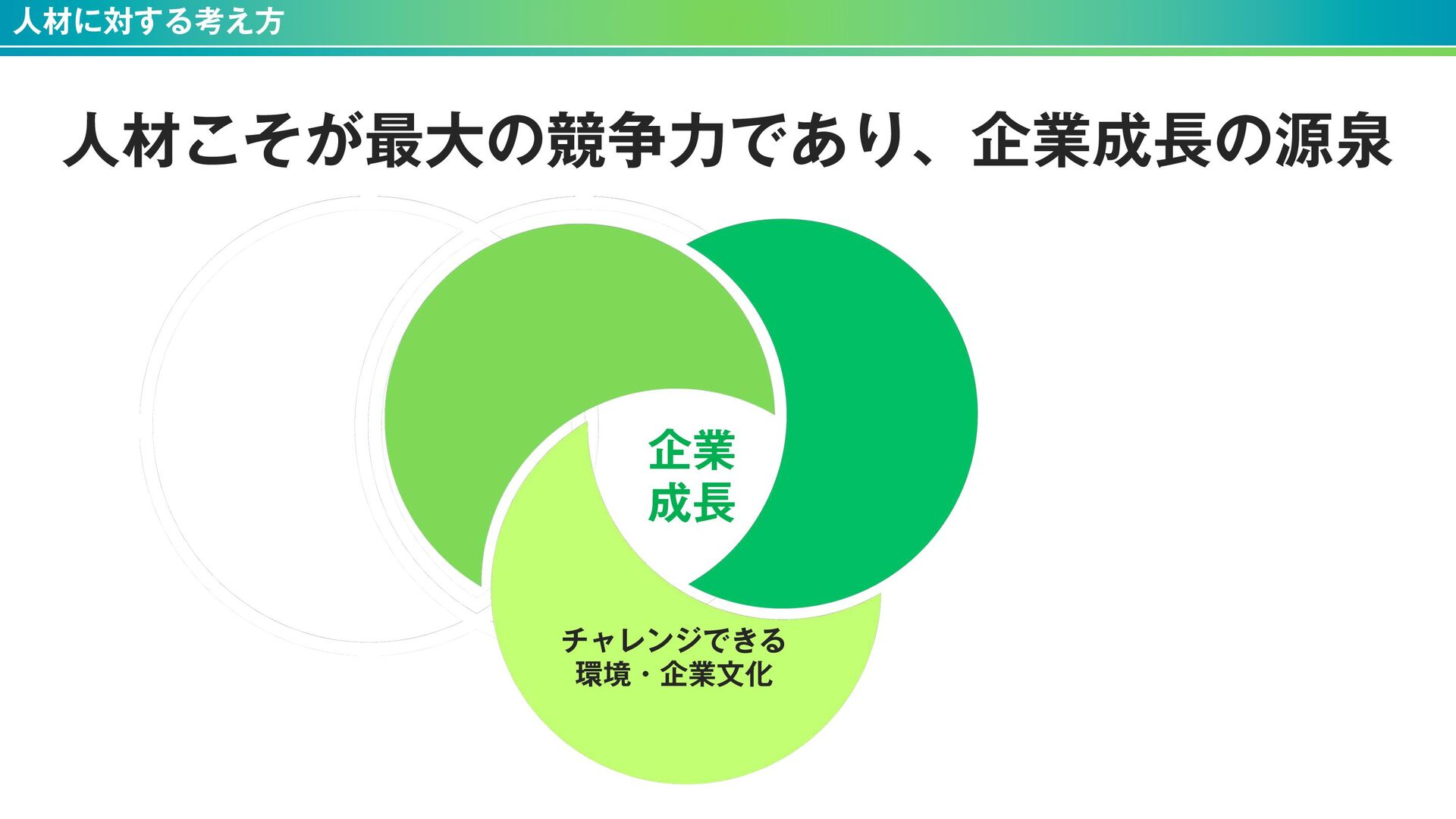 人材に対する考え方

人材こそが最大の競争力であり、企業成長の源泉

企業
成長

チャレンジできる
環境・企業文化